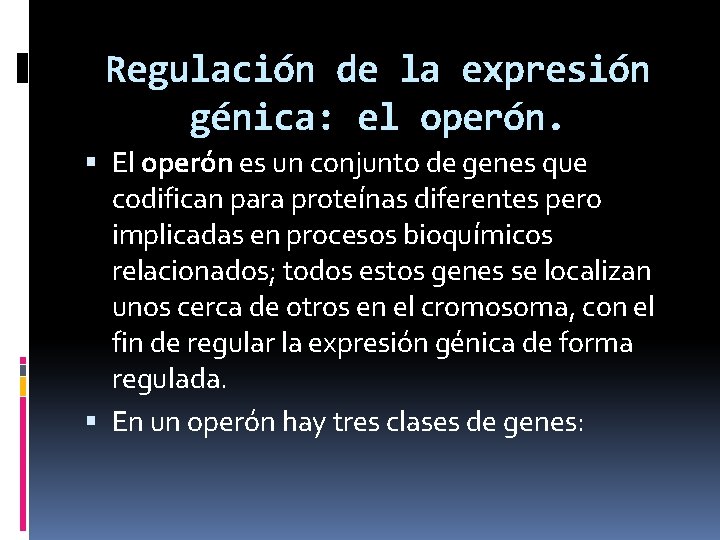 Regulación de la expresión génica: el operón.

▪ El operón es un conjunto de genes que codifican para proteínas diferentes pero implicadas en procesos bioquímicos relacionados; todos estos genes se localizan unos cerca de otros en el cromosoma, con el fin de regular la expresión génica de forma regulada.

▪ En un operón hay tres clases de genes: